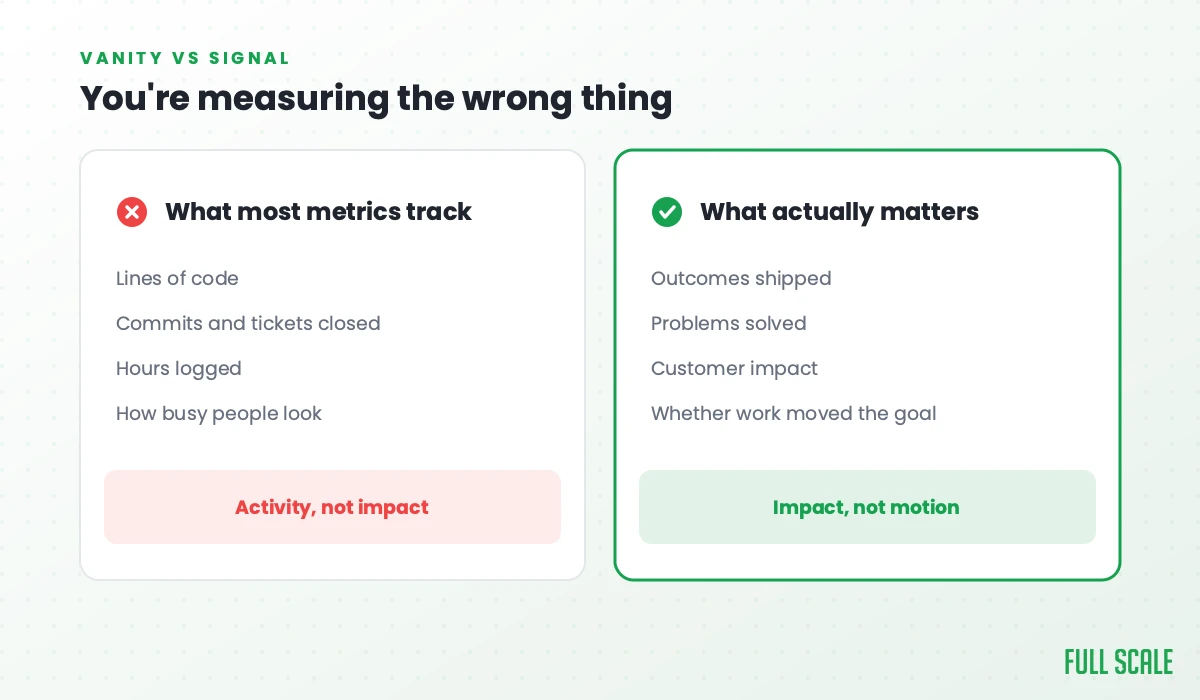 VANITY VS SIGNAL

You're measuring the wrong thing

What most metrics track

Lines of code

Commits and tickets closed

Hours logged

How busy people look

Activity, not impact

What actually matters

Outcomes shipped

Problems solved

Customer impact

Whether work moved the goal

Impact, not motion

FULL SCALE